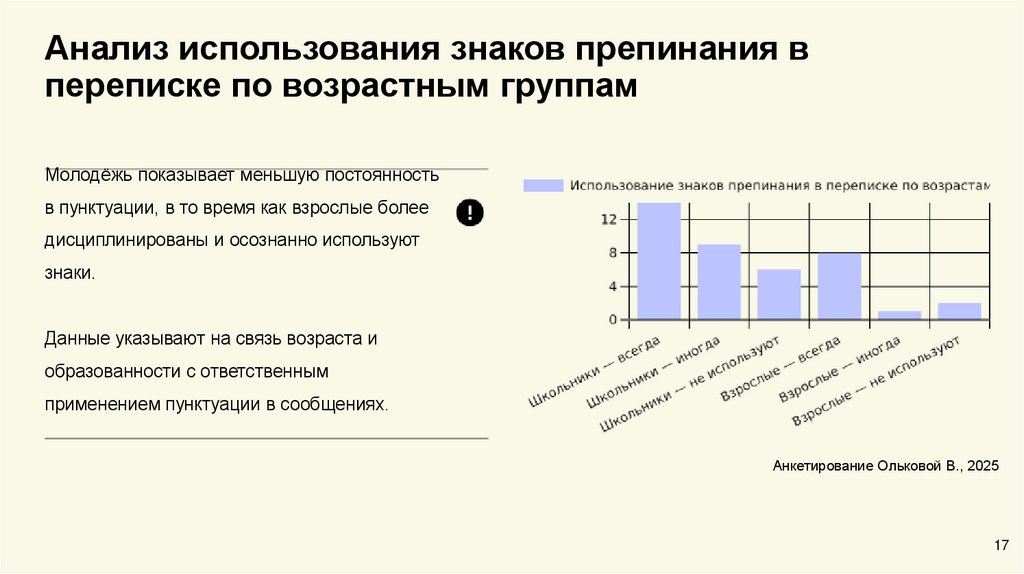 Анализ использования знаков препинания в переписке по возрастным группам

Молодёжь показывает меньшую постоянность в пунктуации, в то время как взрослые более дисциплинированы и осознанно используют знаки.

Данные указывают на связь возраста и образованности с ответственным применением пунктуации в сообщениях.

Использование знаков препинания в переписке по возрастам

12
8
4
0

Школьники — всегда
Школьники — иногда
Школьники — не используют
Взрослые — всегда
Взрослые — иногда
Взрослые — не используют

Анкетирование Ольковой В., 2025

17